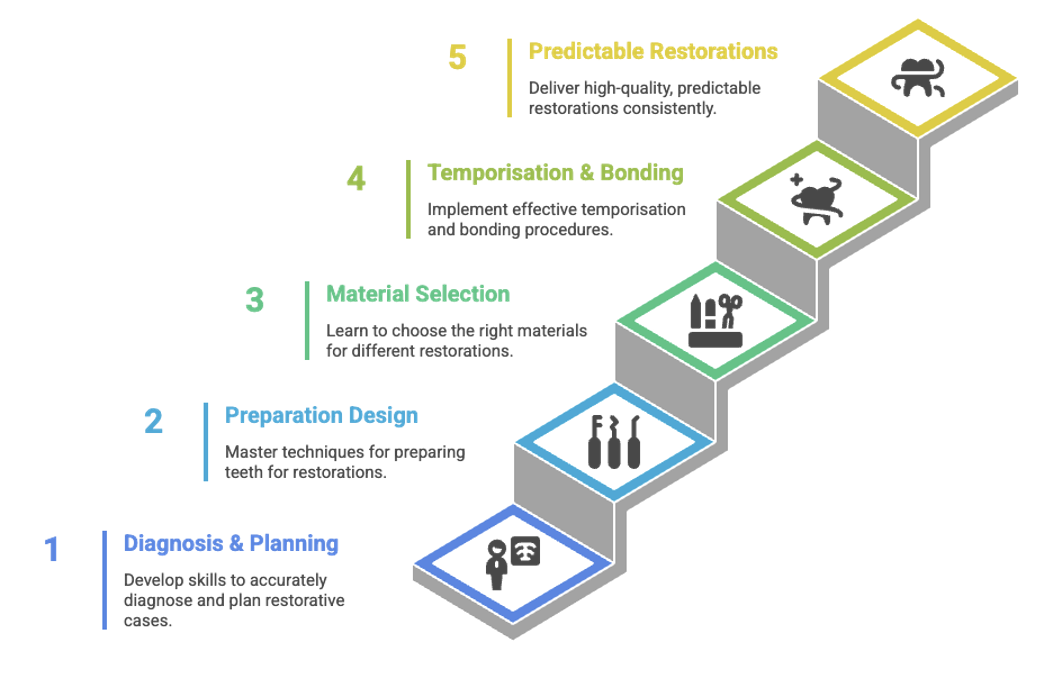 5
Predictable Restorations
Deliver high-quality, predictable restorations consistently.

4
Temporisation & Bonding
Implement effective temporisation and bonding procedures.

3
Material Selection
Learn to choose the right materials for different restorations.

2
Preparation Design
Master techniques for preparing teeth for restorations.

1
Diagnosis & Planning
Develop skills to accurately diagnose and plan restorative cases.